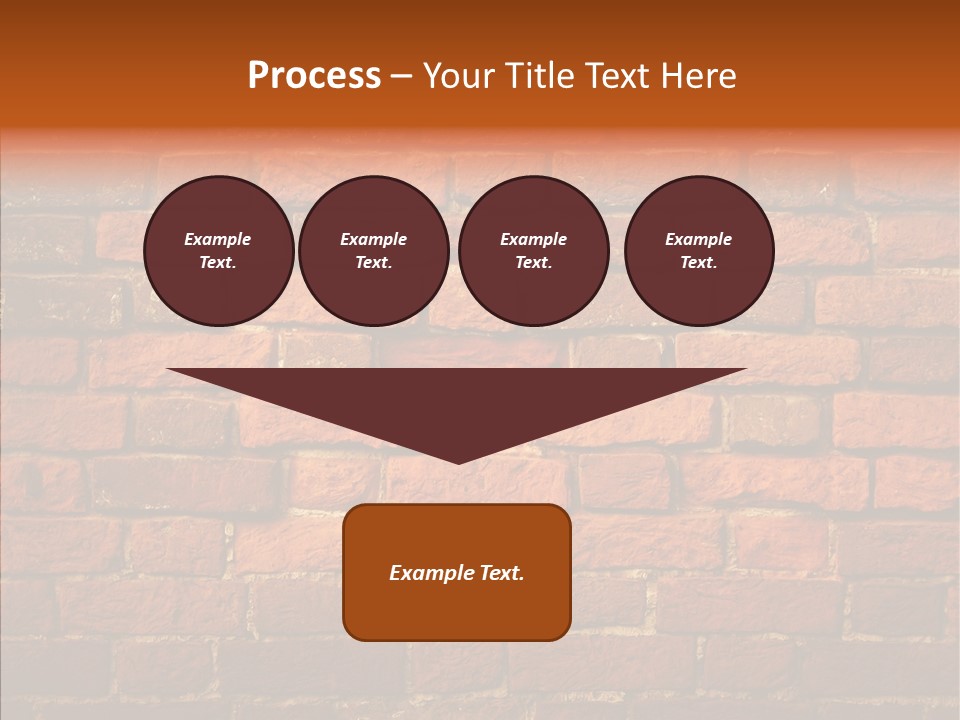 Process – Your Title Text Here

Example Text.

Example Text.

Example Text.

Example Text.

Example Text.